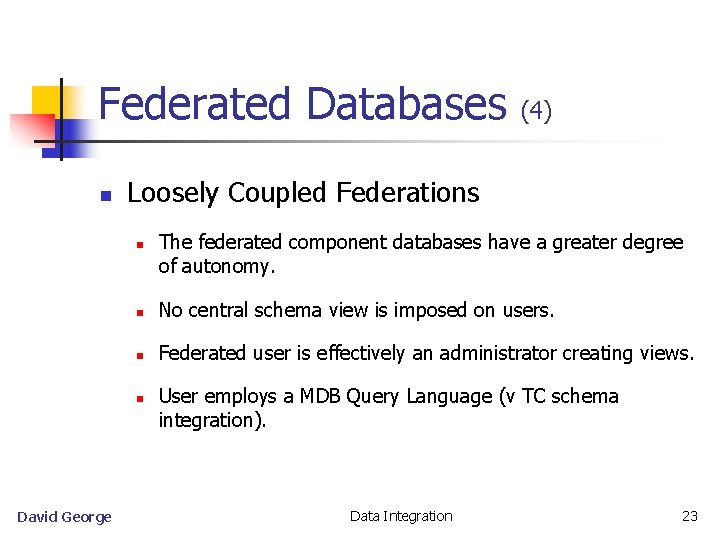 Federated Databases (4)

Loosely Coupled Federations

The federated component databases have a greater degree of autonomy.

No central schema view is imposed on users.

Federated user is effectively an administrator creating views.

User employs a MDB Query Language (v TC schema integration).

David George

Data Integration

23